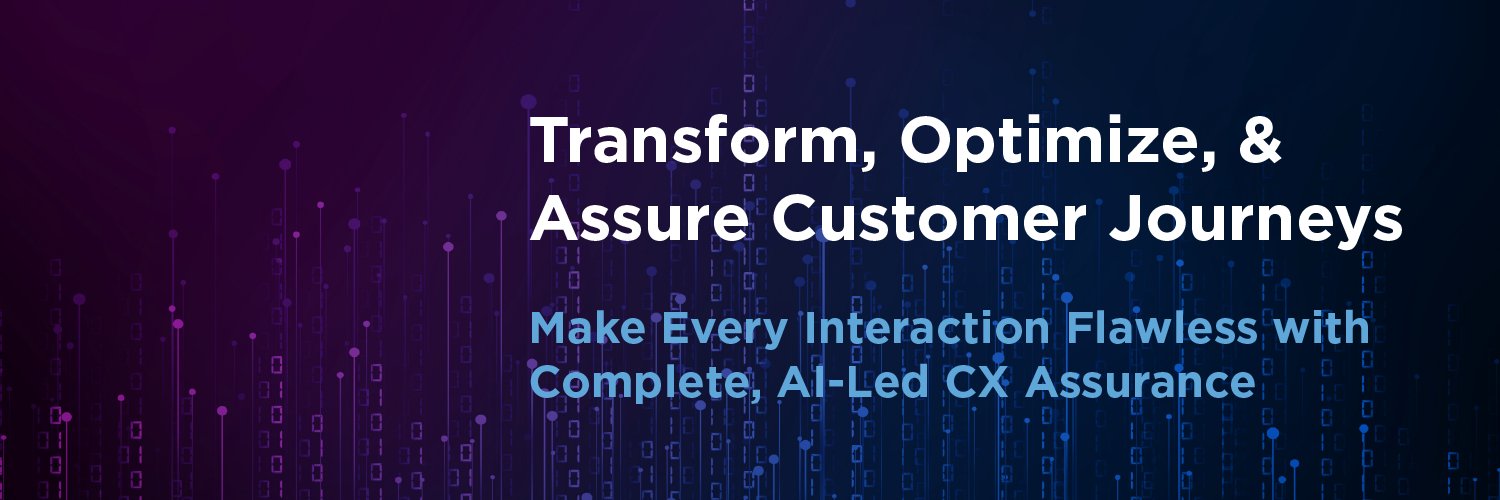 Transform, Optimize, & Assure Customer Journeys

Make Every Interaction Flawless with Complete, AI-Led CX Assurance